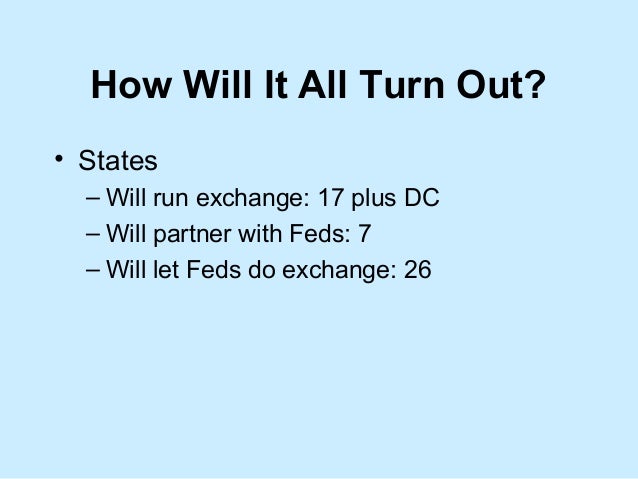 How Will It All Turn Out?

• States
– Will run exchange: 17 plus DC
– Will partner with Feds: 7
– Will let Feds do exchange: 26